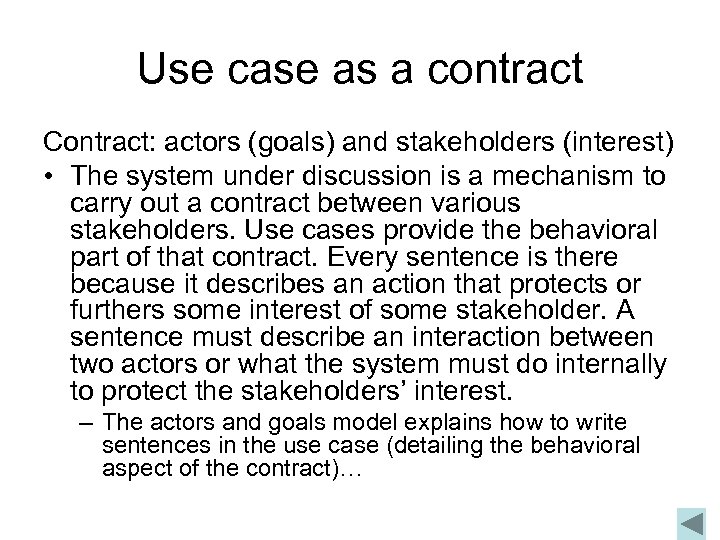 Use case as a contract

Contract: actors (goals) and stakeholders (interest)

• The system under discussion is a mechanism to carry out a contract between various stakeholders. Use cases provide the behavioral part of that contract. Every sentence is there because it describes an action that protects or furthers some interest of some stakeholder. A sentence must describe an interaction between two actors or what the system must do internally to protect the stakeholders' interest.

– The actors and goals model explains how to write sentences in the use case (detailing the behavioral aspect of the contract)…